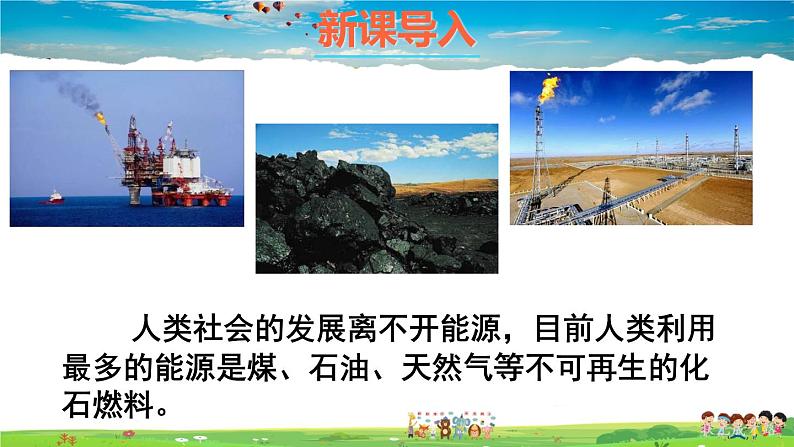 新课导入

人类社会的发展离不开能源，目前人类利用最多的能源是煤、石油、天然气等不可再生的化石燃料。